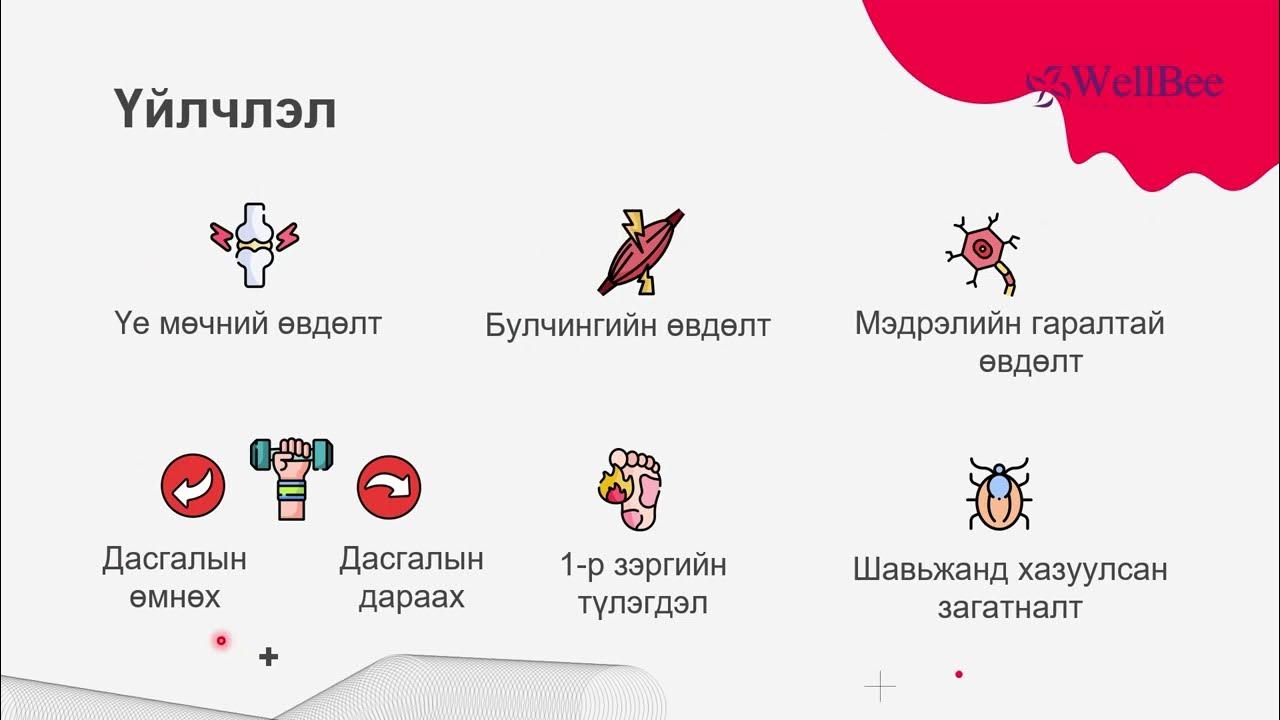 WellBee

Үйлчлэл

Үе мөчний өвдөлт

Булчингийн өвдөлт

Мэдрэлийн гаралтай өвдөлт

Дасгалын өмнөх

Дасгалын дараах

1-р зэргийн түлэгдэл

Шавьжанд хазуулсан загатналт